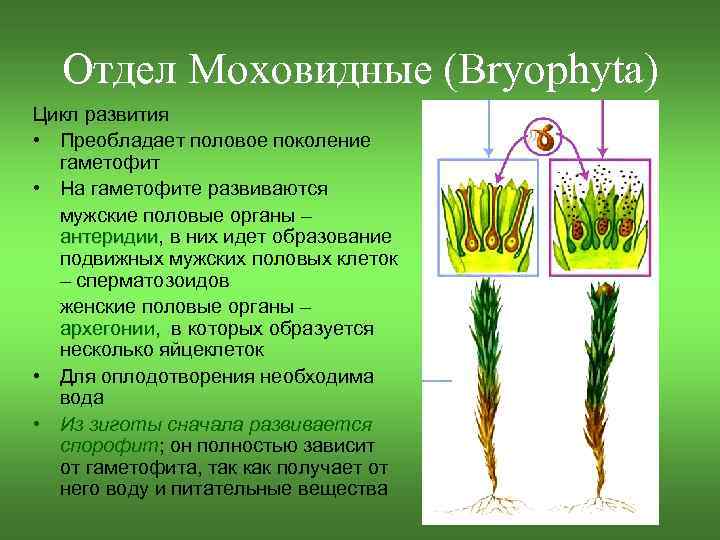 Отдел Моховидные (Bryophyta)

Цикл развития

• Преобладает половое поколение гаметофит

• На гаметофите развиваются

мужские половые органы – антеридии, в них идет образование подвижных мужских половых клеток – сперматозоидов

женские половые органы – архегонии, в которых образуется несколько яйцеклеток

• Для оплодотворения необходима вода

• Из зиготы сначала развивается спорофит; он полностью зависит от гаметофита, так как получает от него воду и питательные вещества